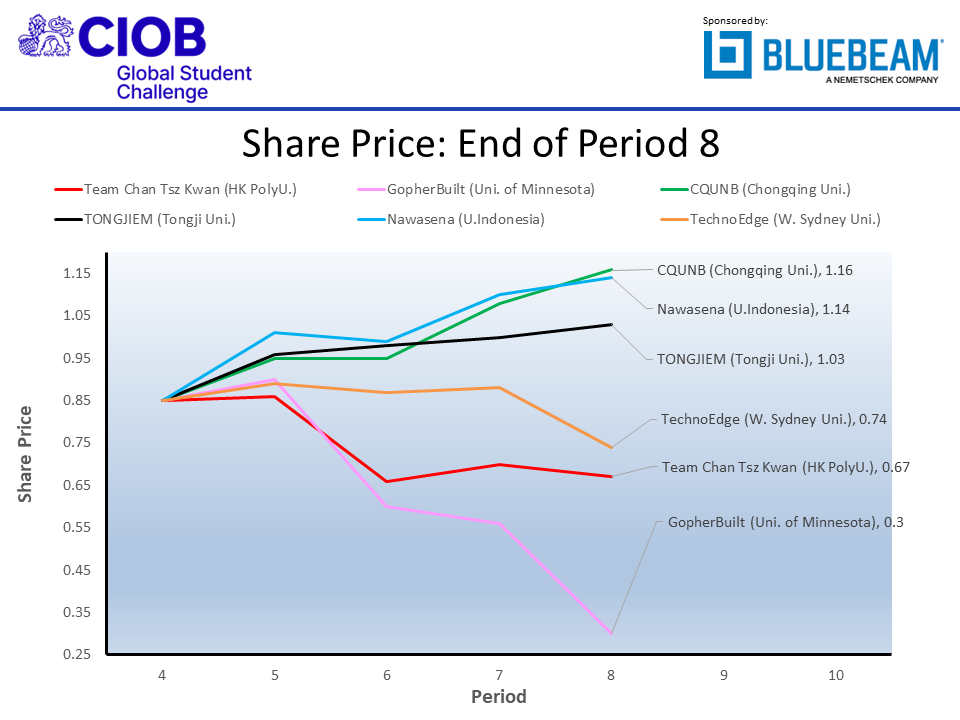 CIOB
Global Student Challenge

Sponsored by:
BLUEBEAM
A NEMETSCHEK COMPANY

Share Price: End of Period 8

Team Chan Tsz Kwan (HK PolyU.)
GopherBuilt (Uni. of Minnesota)
CQUNB (Chongqing Uni.)
TONGJIEM (Tongji Uni.)
Nawasena (U.Indonesia)
TechnoEdge (W. Sydney Uni.)

Share Price

1.15
1.05
0.95
0.85
0.75
0.65
0.55
0.45
0.35
0.25

CQUNB (Chongqing Uni.), 1.16
Nawasena (U.Indonesia), 1.14
TONGJIEM (Tongji Uni.), 1.03
TechnoEdge (W. Sydney Uni.), 0.74
Team Chan Tsz Kwan (HK PolyU.), 0.67
GopherBuilt (Uni. of Minnesota), 0.3

4
5
6
7
8
9
10

Period